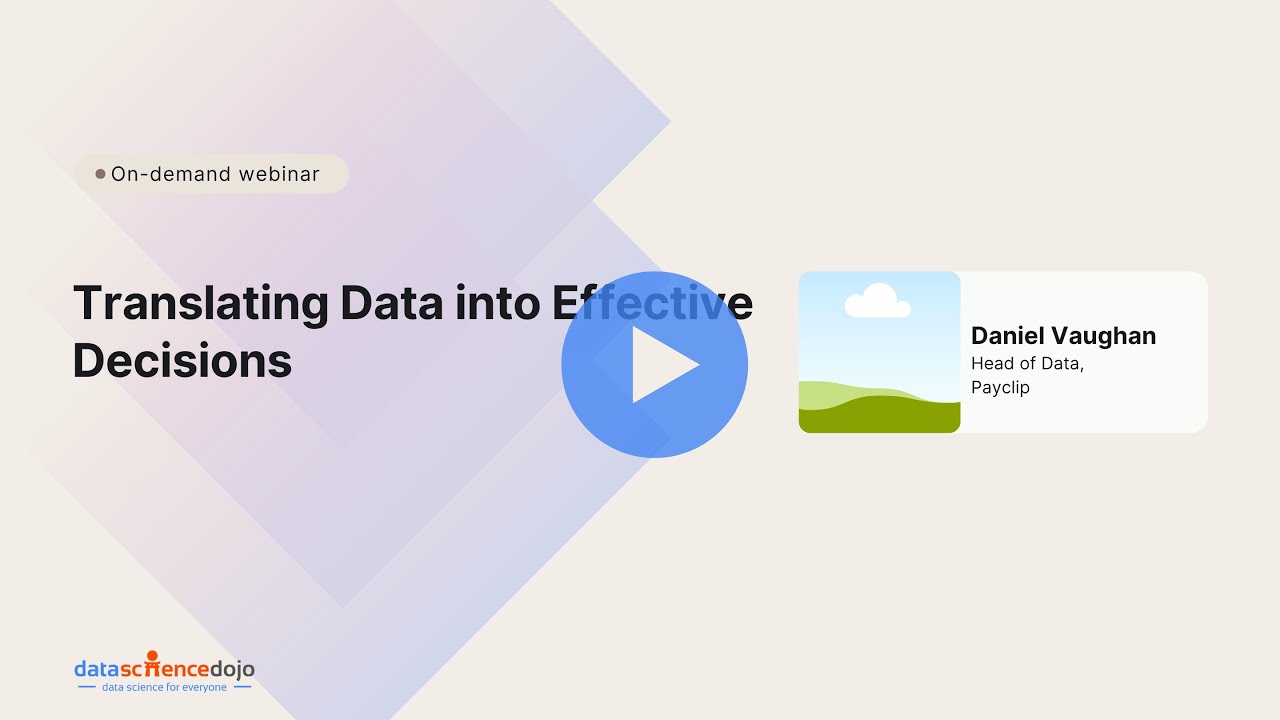 On-demand webinar

Translating Data into Effective Decisions

Daniel Vaughan
Head of Data,
Payclip

datasciencedojo
data science for everyone